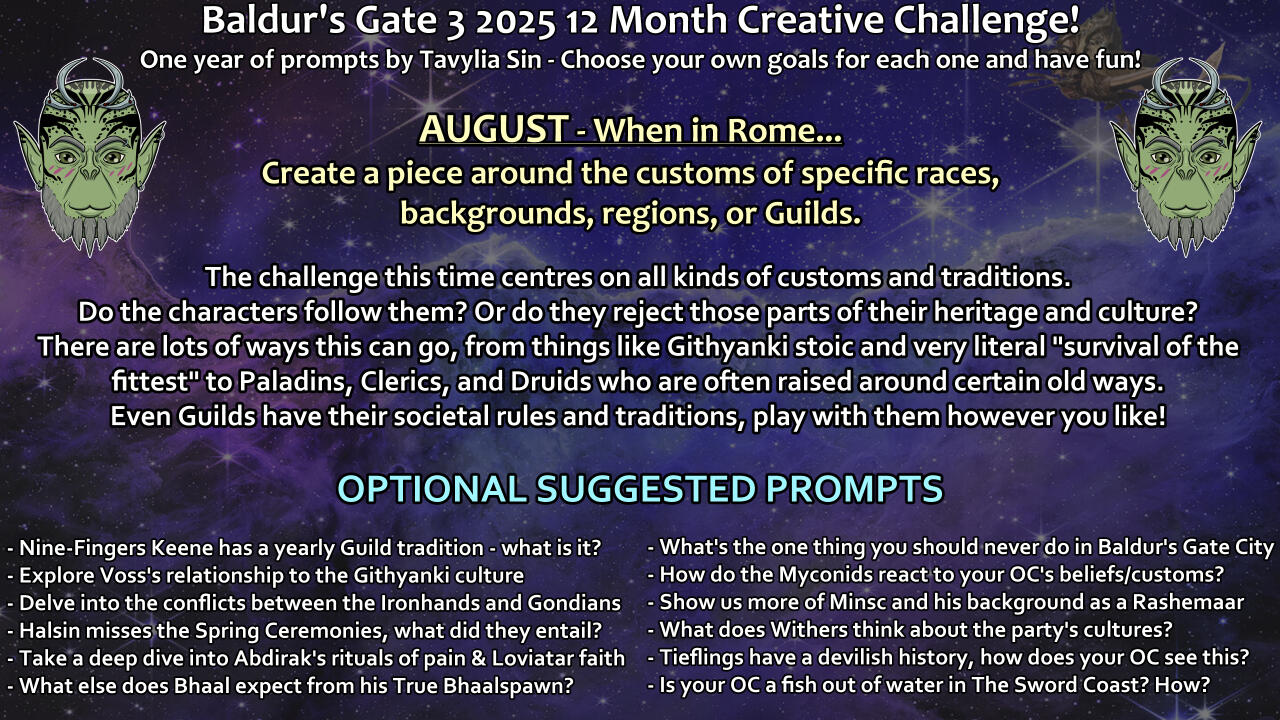 Baldur's Gate 3 2025 12 Month Creative Challenge!
One year of prompts by Tavylia Sin - Choose your own goals for each one and have fun!

AUGUST - When in Rome...
Create a piece around the customs of specific races, backgrounds, regions, or Guilds.

The challenge this time centres on all kinds of customs and traditions. Do the characters follow them? Or do they reject those parts of their heritage and culture? There are lots of ways this can go, from things like Githyanki stoic and very literal "survival of the fittest" to Paladins, Clerics, and Druids who are often raised around certain old ways. Even Guilds have their societal rules and traditions, play with them however you like!

OPTIONAL SUGGESTED PROMPTS

- Nine-Fingers Keene has a yearly Guild tradition - what is it?
- Explore Voss's relationship to the Githyanki culture
- Delve into the conflicts between the Ironhands and Gondians
- Halsin misses the Spring Ceremonies, what did they entail?
- Take a deep dive into Abdirak's rituals of pain & Loviatar faith
- What else does Bhaal expect from his True Bhaalspawn?

- What's the one thing you should never do in Baldur's Gate City
- How do the Myconids react to your OC's beliefs/customs?
- Show us more of Minsc and his background as a Rashemaar
- What does Withers think about the party's cultures?
- Tieflings have a devilish history, how does your OC see this?
- Is your OC a fish out of water in The Sword Coast? How?